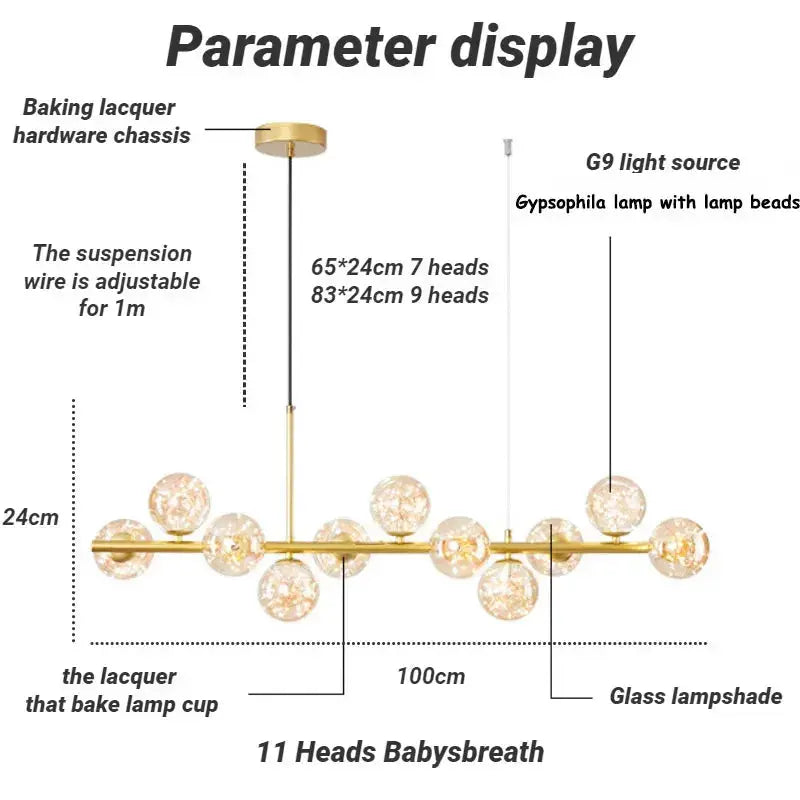 Parameter display

Baking lacquer hardware chassis

G9 light source

Gypsophila lamp with lamp beads

The suspension wire is adjustable for 1m

65*24cm 7 heads
83*24cm 9 heads

24cm

the lacquer that bake lamp cup

100cm

Glass lampshade

11 Heads Babysbreath